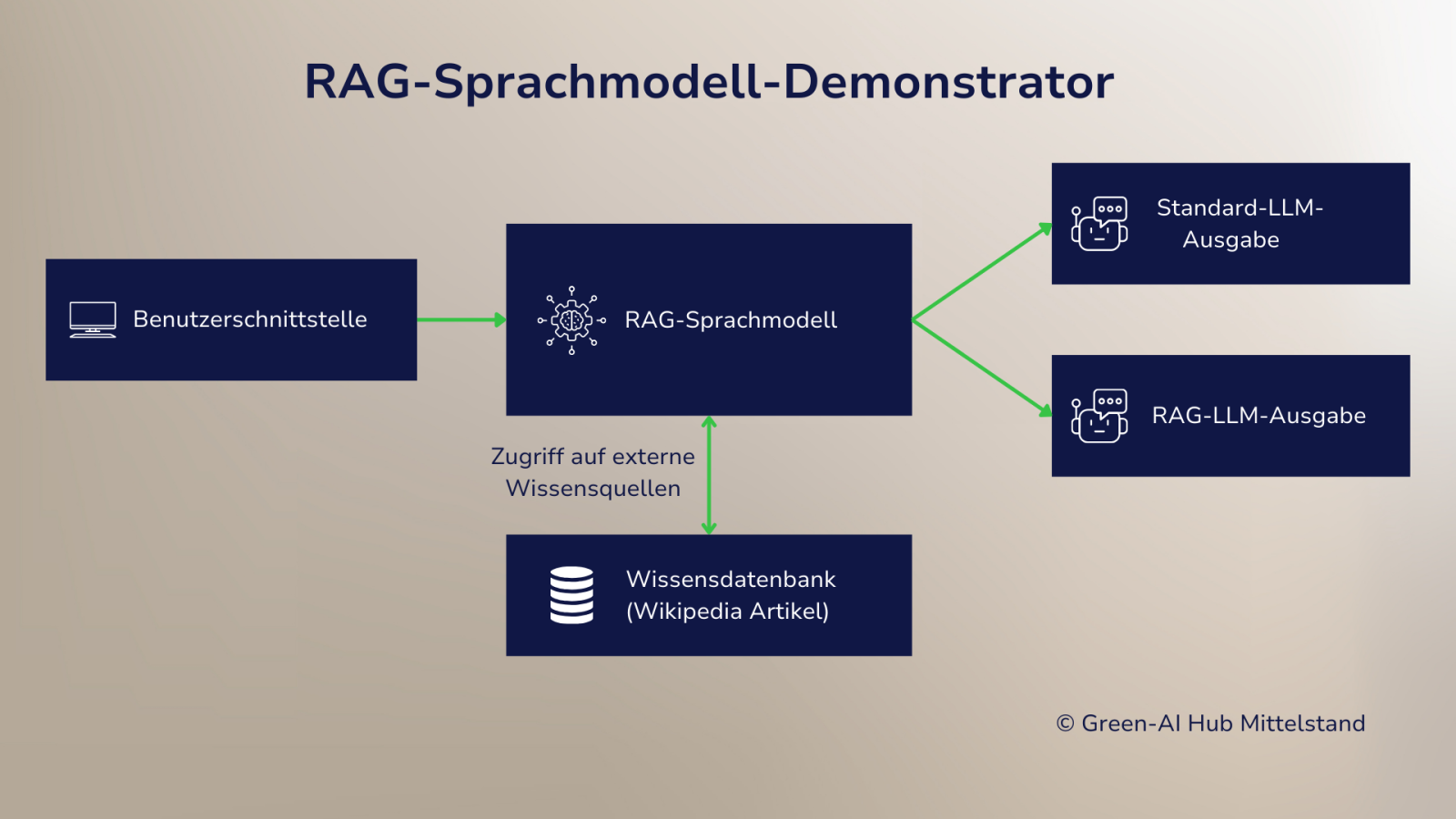 RAG-Sprachmodell-Demonstrator

Benutzerschnittstelle

RAG-Sprachmodell

Standard-LLM-Ausgabe

RAG-LLM-Ausgabe

Zugriff auf externe Wissensquellen

Wissensdatenbank (Wikipedia Artikel)

© Green-AI Hub Mittelstand